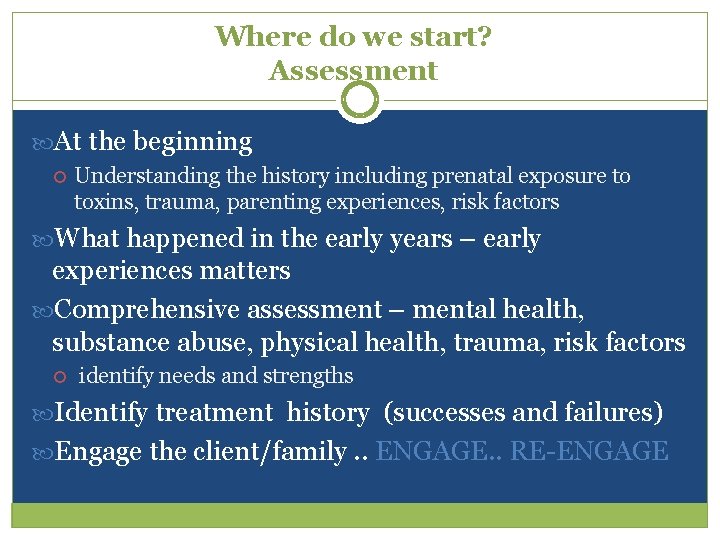 Where do we start?
Assessment

At the beginning

Understanding the history including prenatal exposure to toxins, trauma, parenting experiences, risk factors

What happened in the early years – early experiences matters

Comprehensive assessment – mental health, substance abuse, physical health, trauma, risk factors

identify needs and strengths

Identify treatment history (successes and failures)

Engage the client/family .. ENGAGE.. RE-ENGAGE